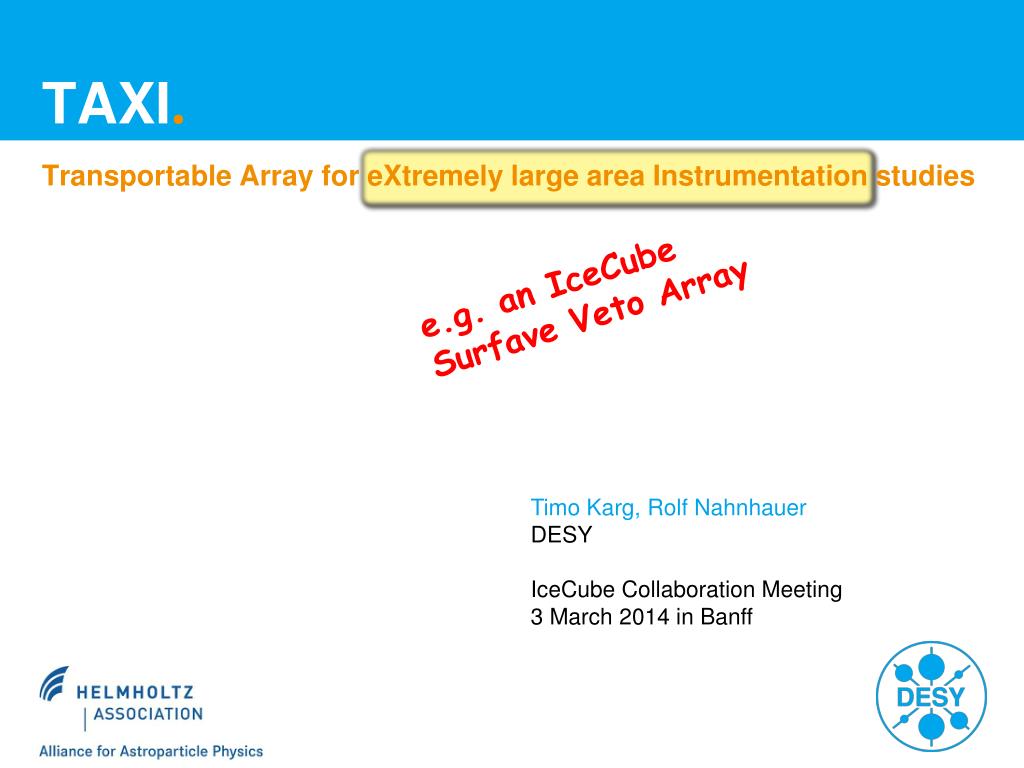 TAXI.

Transportable Array for eXtremely large area Instrumentation studies

e.g. an IceCube Surfave Veto Array

Timo Karg, Rolf Nahnhauer
DESY

IceCube Collaboration Meeting
3 March 2014 in Banff

HELMHOLTZ
ASSOCIATION

Alliance for Astroparticle Physics

DESY